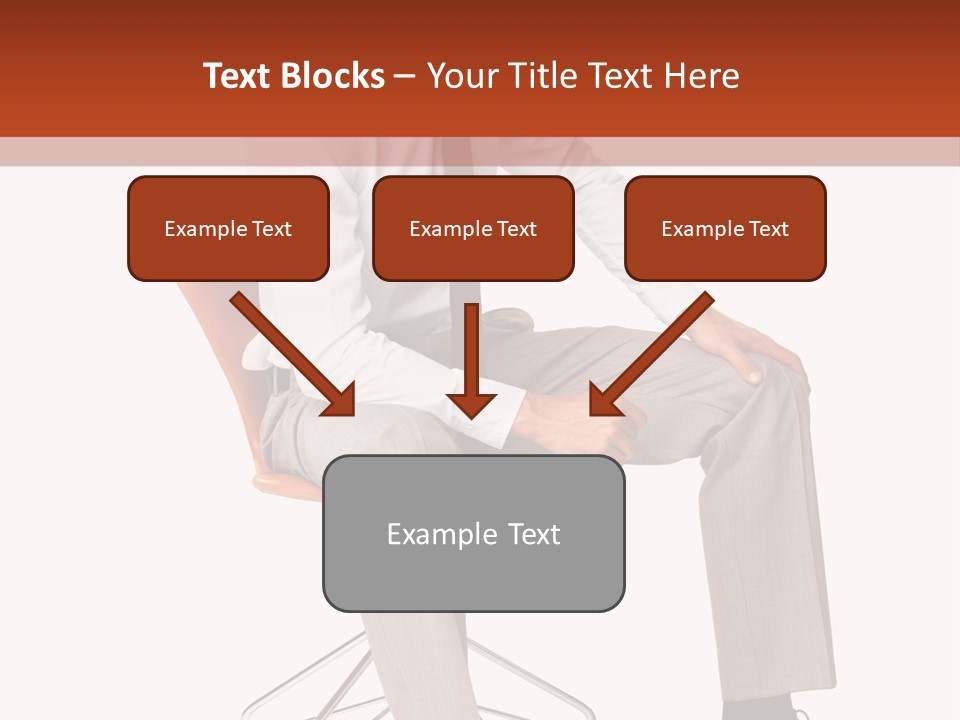 Text Blocks – Your Title Text Here

Example Text

Example Text

Example Text

Example Text